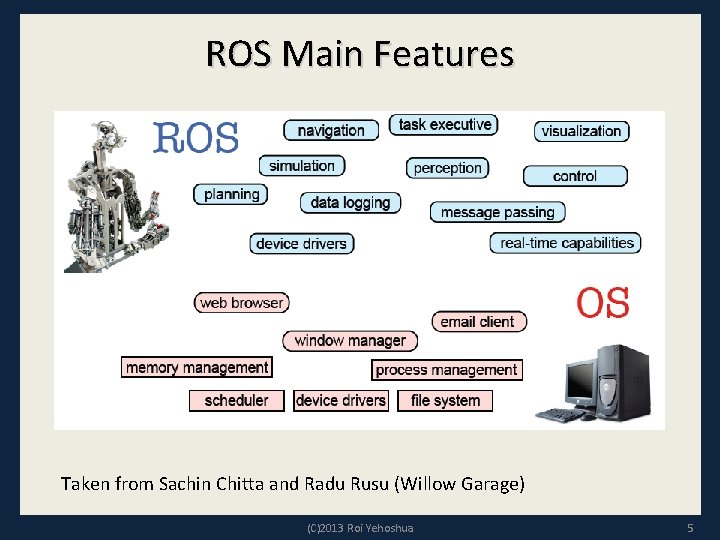 ROS Main Features

ROS

navigation

task executive

visualization

simulation

perception

control

planning

data logging

message passing

device drivers

real-time capabilities

web browser

OS

email client

window manager

memory management

process management

scheduler

device drivers

file system

Taken from Sachin Chitta and Radu Rusu (Willow Garage)

(C)2013 Roi Yehoshua

5